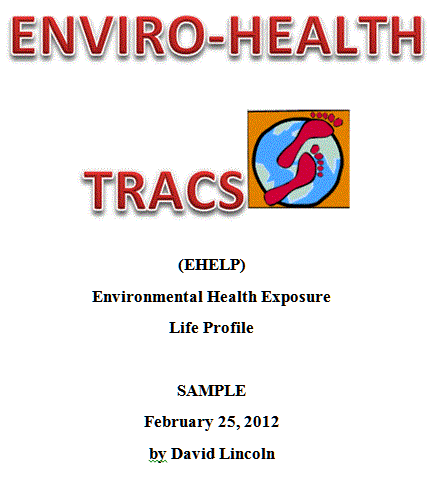 ENVIRO-HEALTH

TRACS

(EHELP)

Environmental Health Exposure

Life Profile

SAMPLE

February 25, 2012

by David Lincoln